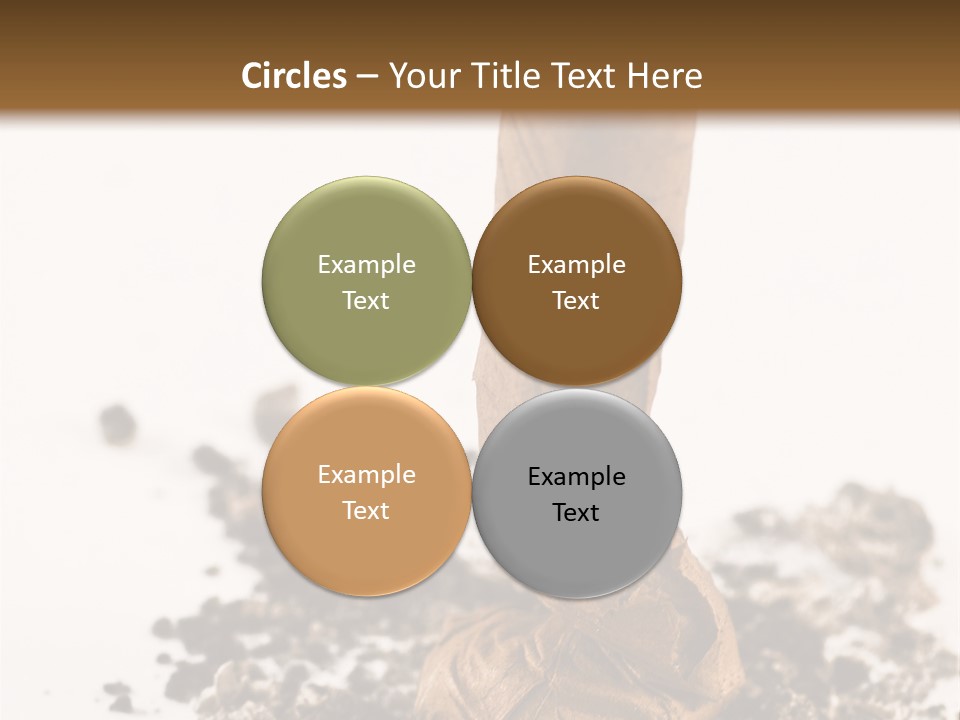 Circles – Your Title Text Here

Example Text

Example Text

Example Text

Example Text